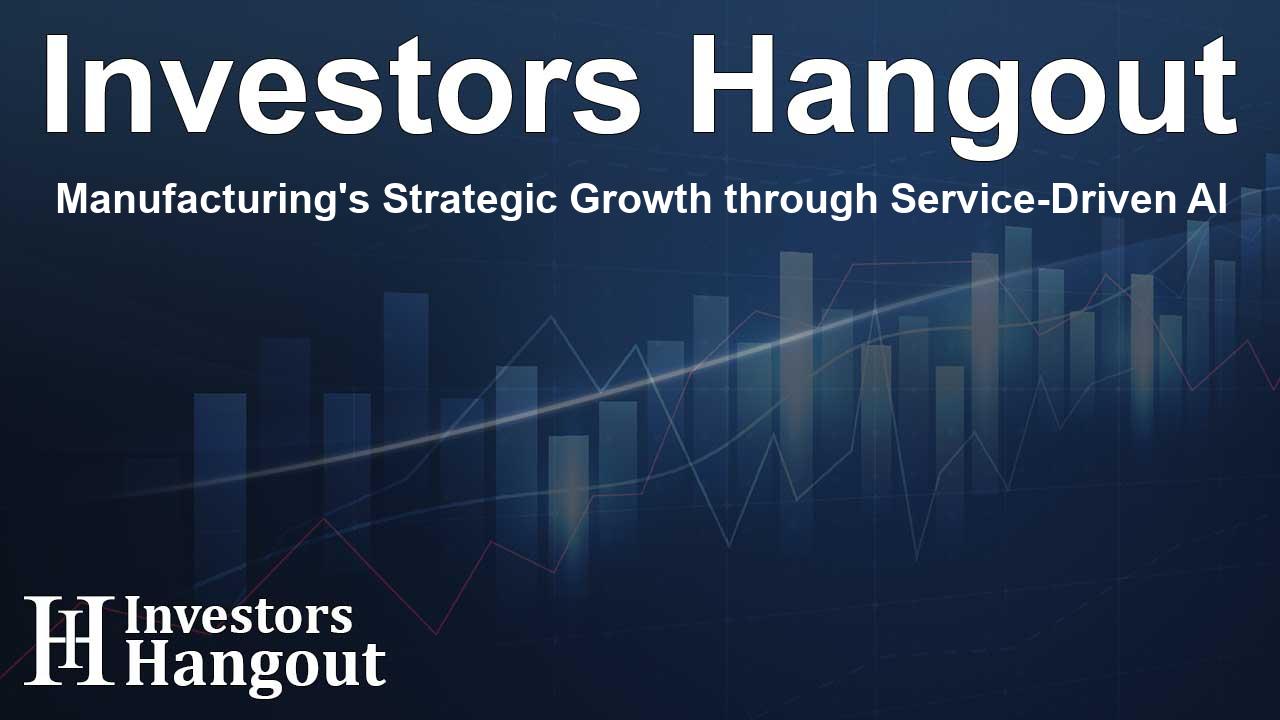 Investors Hangout

Manufacturing's Strategic Growth through Service-Driven AI

IH Investors Hangout